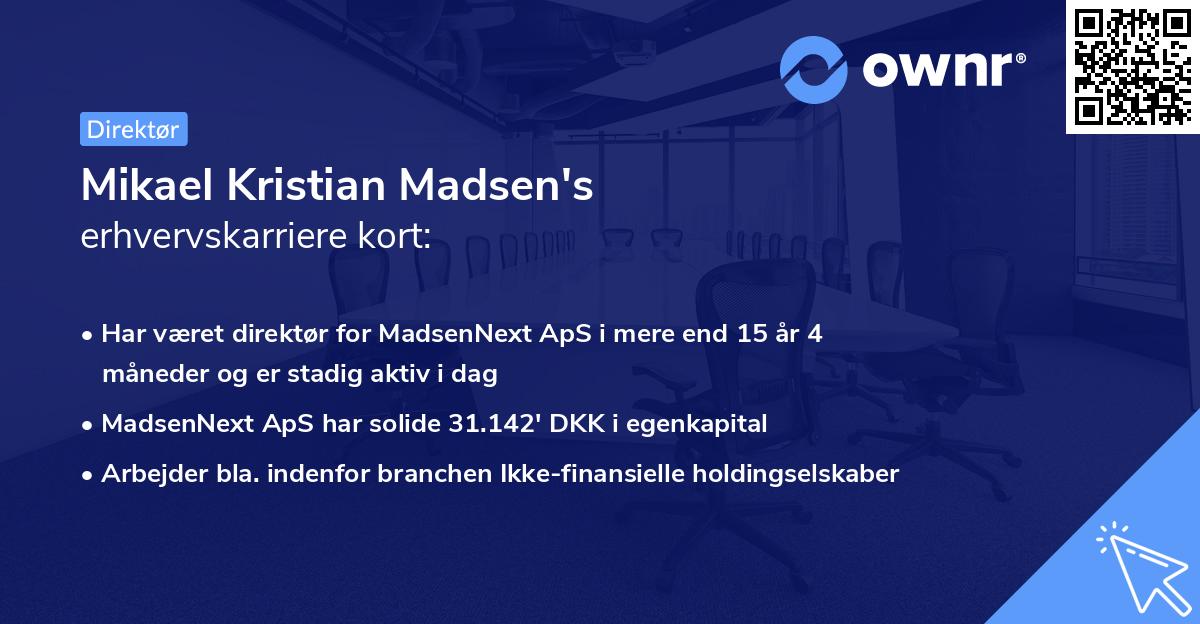 ownr®

Direktør

Mikael Kristian Madsen's
erhvervskarriere kort:

• Har været direktør for MadsenNext ApS i mere end 15 år 4 måneder og er stadig aktiv i dag
• MadsenNext ApS har solide 31.142' DKK i egenkapital
• Arbejder bla. indenfor branchen Ikke-finansielle holdingselskaber